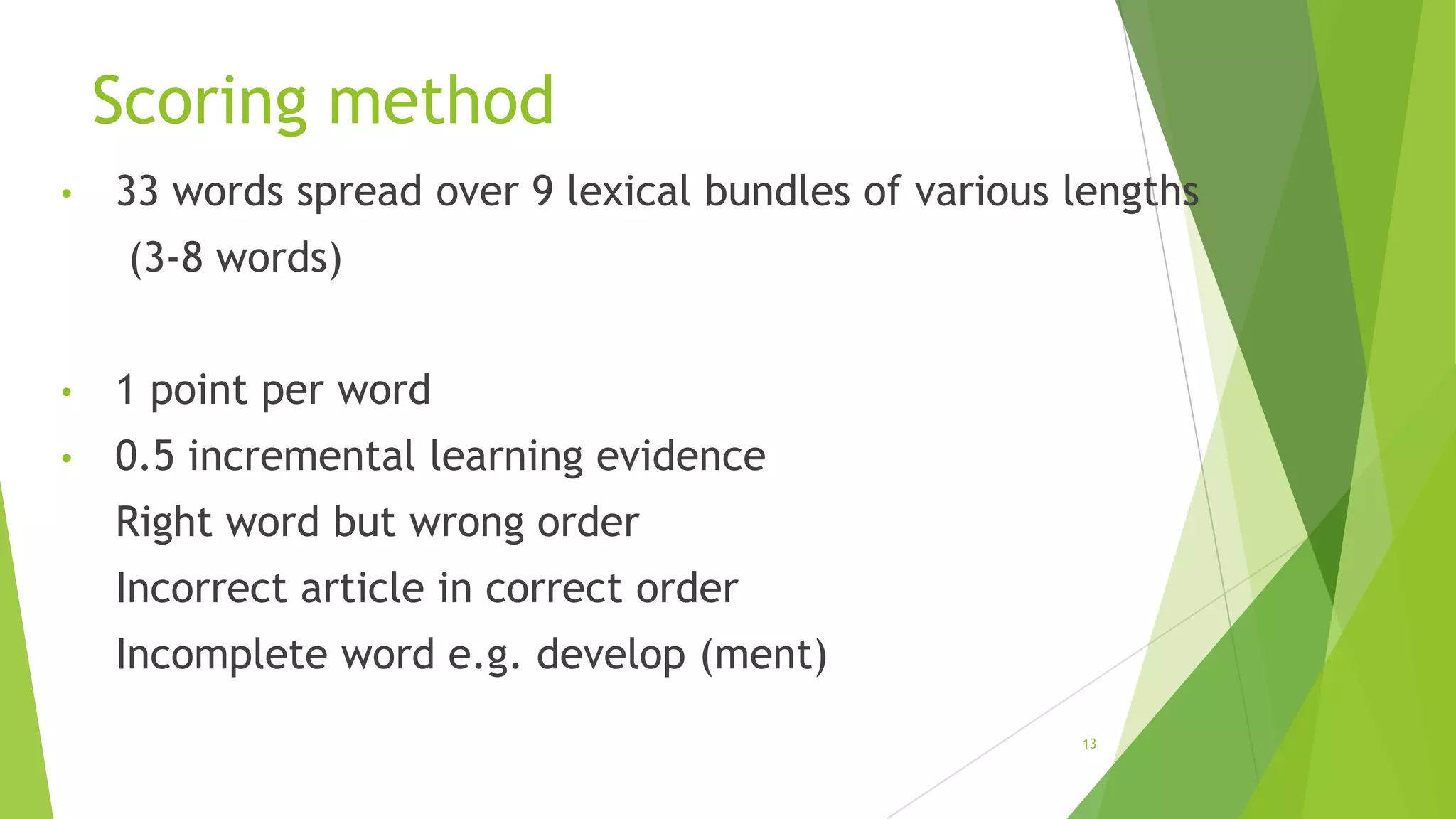 Scoring method

• 33 words spread over 9 lexical bundles of various lengths (3-8 words)

• 1 point per word
• 0.5 incremental learning evidence
Right word but wrong order
Incorrect article in correct order
Incomplete word e.g. develop (ment)

13